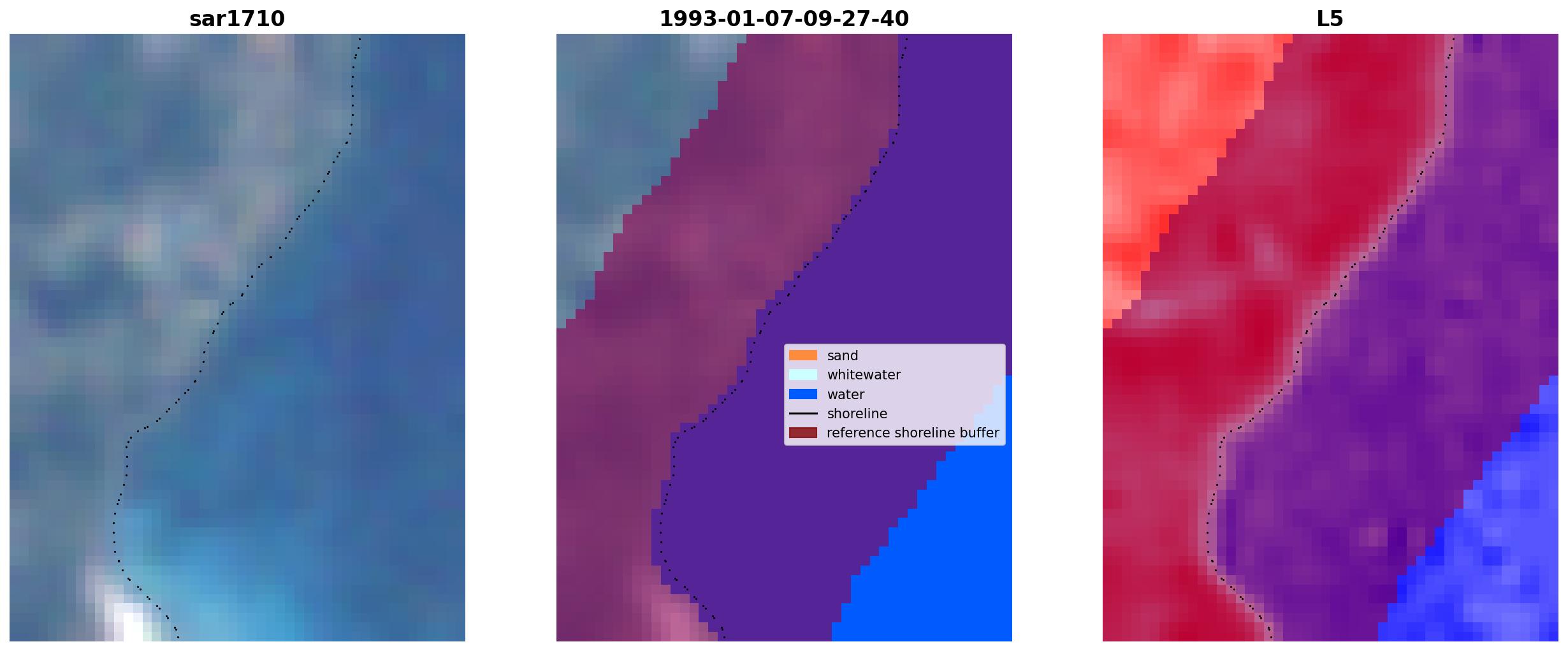 sar1710

1993-01-07-09-27-40

sand
whitewater
water
shoreline
reference shoreline buffer

L5